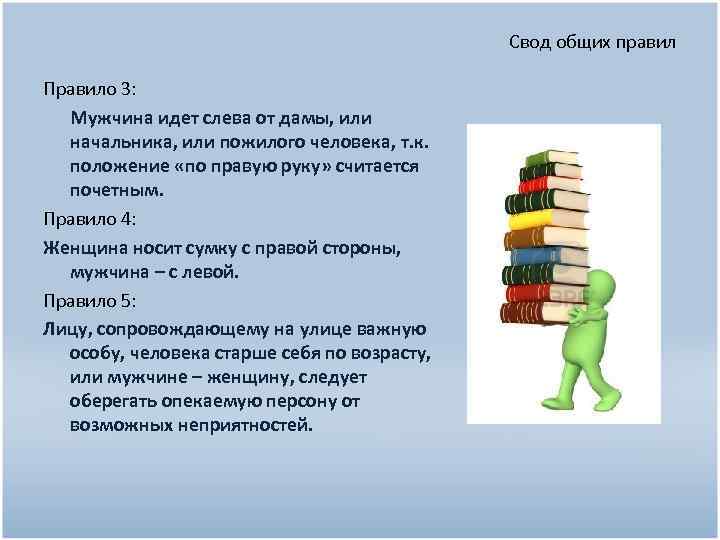 Свод общих правил

Правило 3:

Мужчина идет слева от дамы, или начальника, или пожилого человека, т.к. положение «по правую руку» считается почетным.

Правило 4:

Женщина носит сумку с правой стороны, мужчина – с левой.

Правило 5:

Лицу, сопровождающему на улице важную особу, человека старше себя по возрасту, или мужчине – женщину, следует оберегать опекаемую персону от возможных неприятностей.